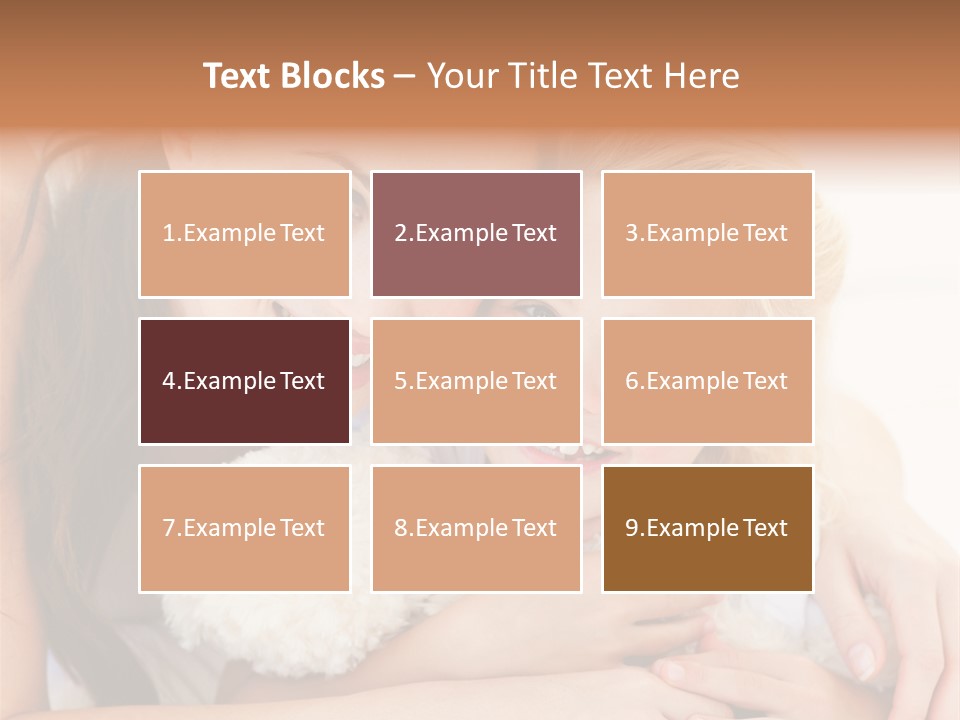 Text Blocks – Your Title Text Here

1.Example Text

2.Example Text

3.Example Text

4.Example Text

5.Example Text

6.Example Text

7.Example Text

8.Example Text

9.Example Text